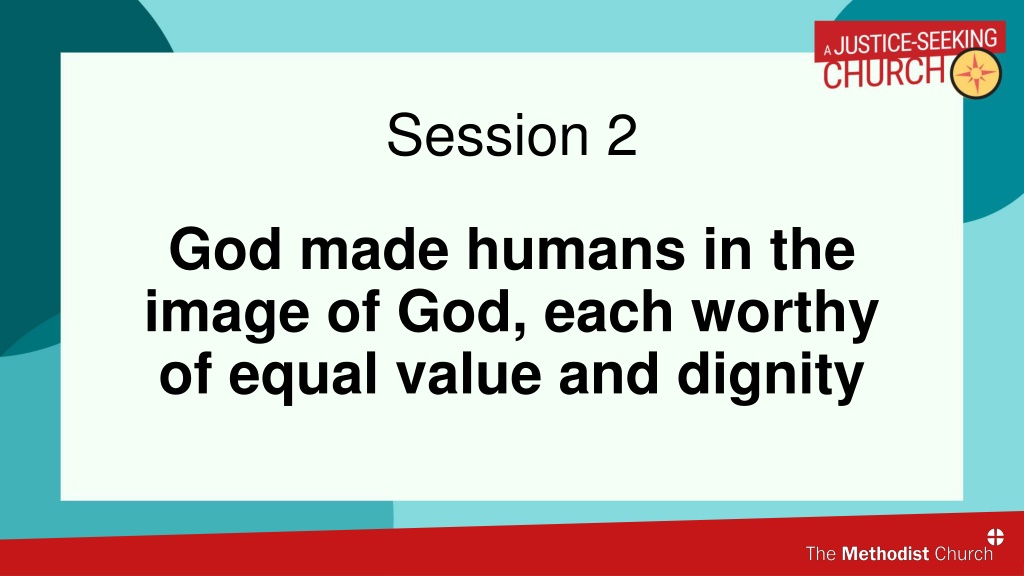 A JUSTICE-SEEKING CHURCH

Session 2

God made humans in the image of God, each worthy of equal value and dignity

The Methodist Church